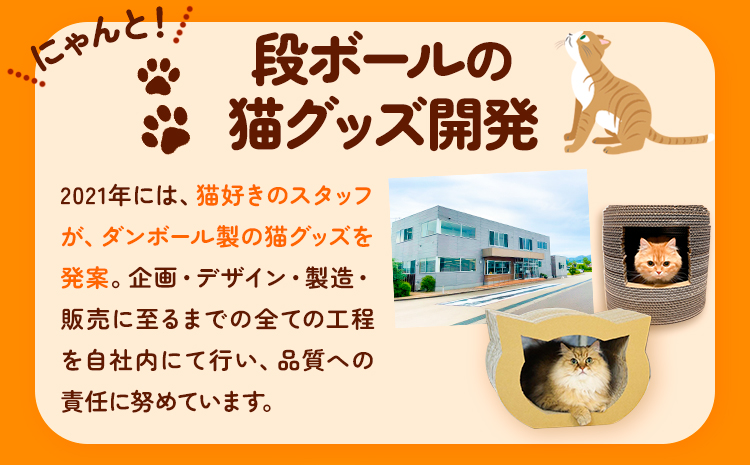 にゃんと!

段ボールの
猫グッズ開発

2021年には、猫好きのスタッフが、ダンボール製の猫グッズを発案。企画・デザイン・製造・販売に至るまでの全ての工程を自社内にて行い、品質への責任に努めています。